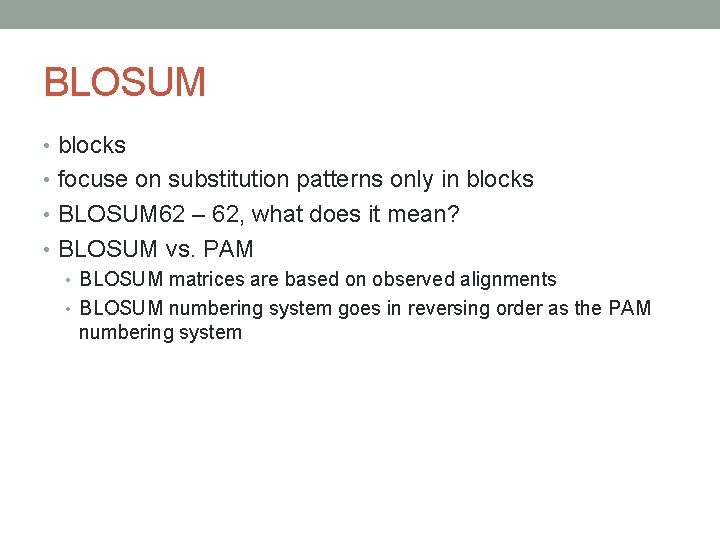 BLOSUM

• blocks
• focuse on substitution patterns only in blocks
• BLOSUM62 – 62, what does it mean?
• BLOSUM vs. PAM
  • BLOSUM matrices are based on observed alignments
  • BLOSUM numbering system goes in reversing order as the PAM numbering system